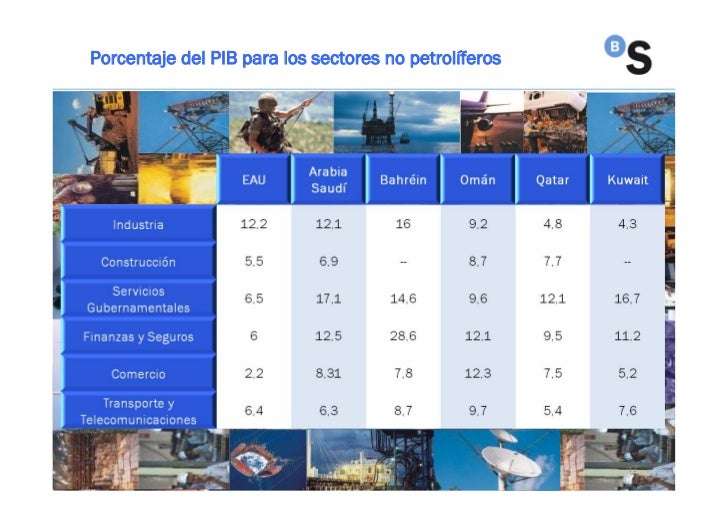 Porcentaje del PIB para los sectores no petrolíferos

BS

| | EAU | Arabia Saudí | Bahréin | Omán | Qatar | Kuwait |
|---|---|---|---|---|---|---|
| Industria | 12,2 | 12,1 | 16 | 9,2 | 4,8 | 4,3 |
| Construcción | 5,5 | 6,9 | -- | 8,7 | 7,7 | -- |
| Servicios Gubernamentales | 6,5 | 17,1 | 14,6 | 9,6 | 12,1 | 16,7 |
| Finanzas y Seguros | 6 | 12,5 | 28,6 | 12,1 | 9,5 | 11,2 |
| Comercio | 2,2 | 8,31 | 7,8 | 12,3 | 7,5 | 5,2 |
| Transporte y Telecomunicaciones | 6,4 | 6,3 | 8,7 | 9,7 | 5,4 | 7,6 |